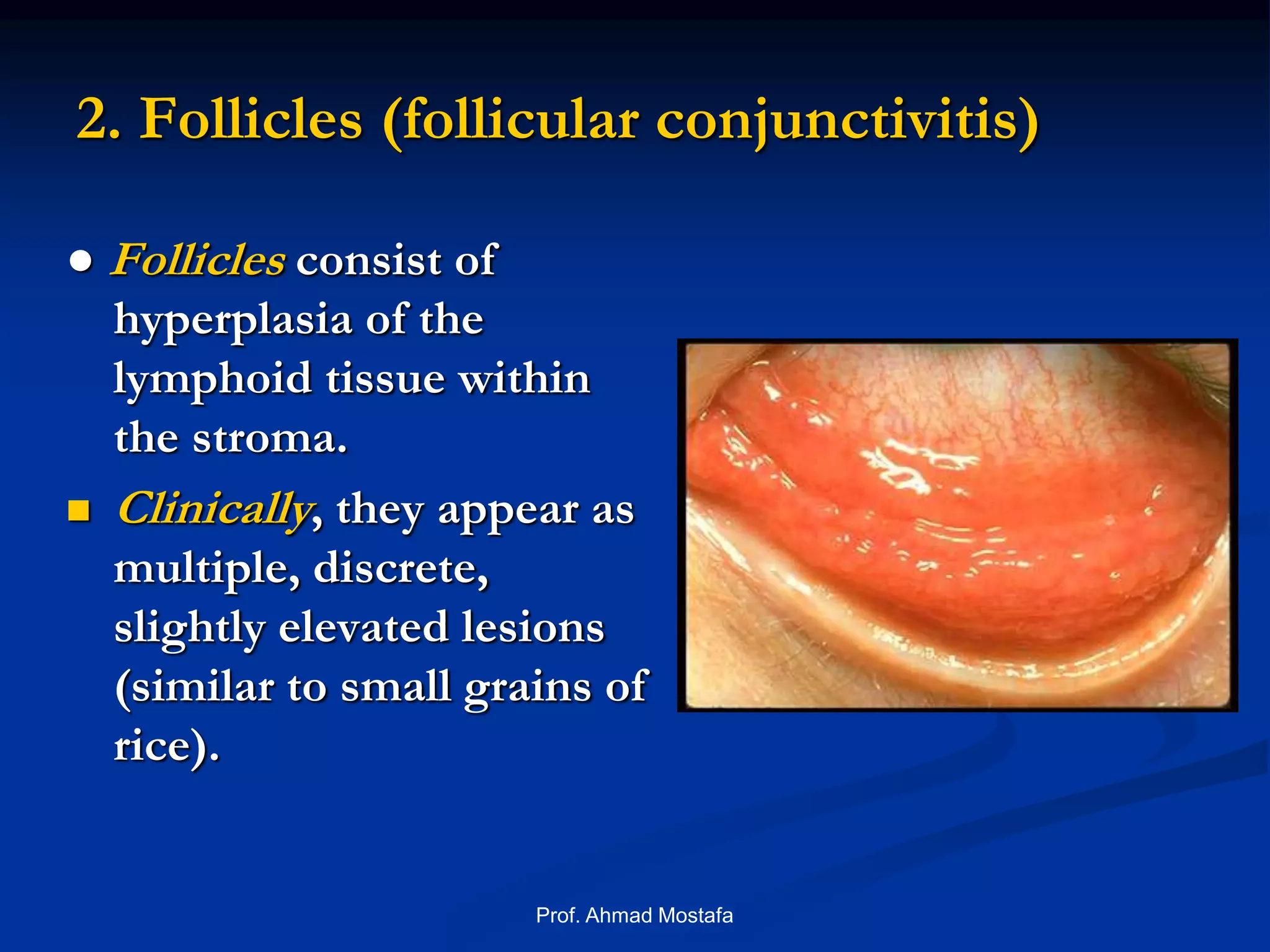 2. Follicles (follicular conjunctivitis)

● Follicles consist of hyperplasia of the lymphoid tissue within the stroma.

■ Clinically, they appear as multiple, discrete, slightly elevated lesions (similar to small grains of rice).

Prof. Ahmad Mostafa